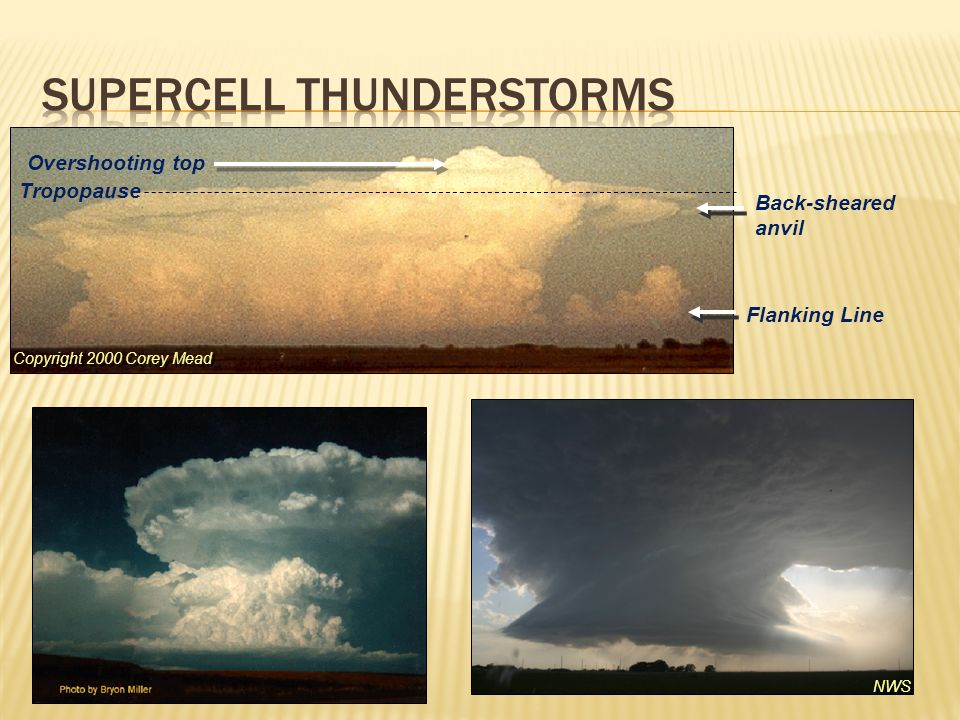 SUPERCELL THUNDERSTORMS

Overshooting top

Tropopause

Back-sheared anvil

Flanking Line

Copyright 2000 Corey Mead

Photo by Bryon Miller

NWS